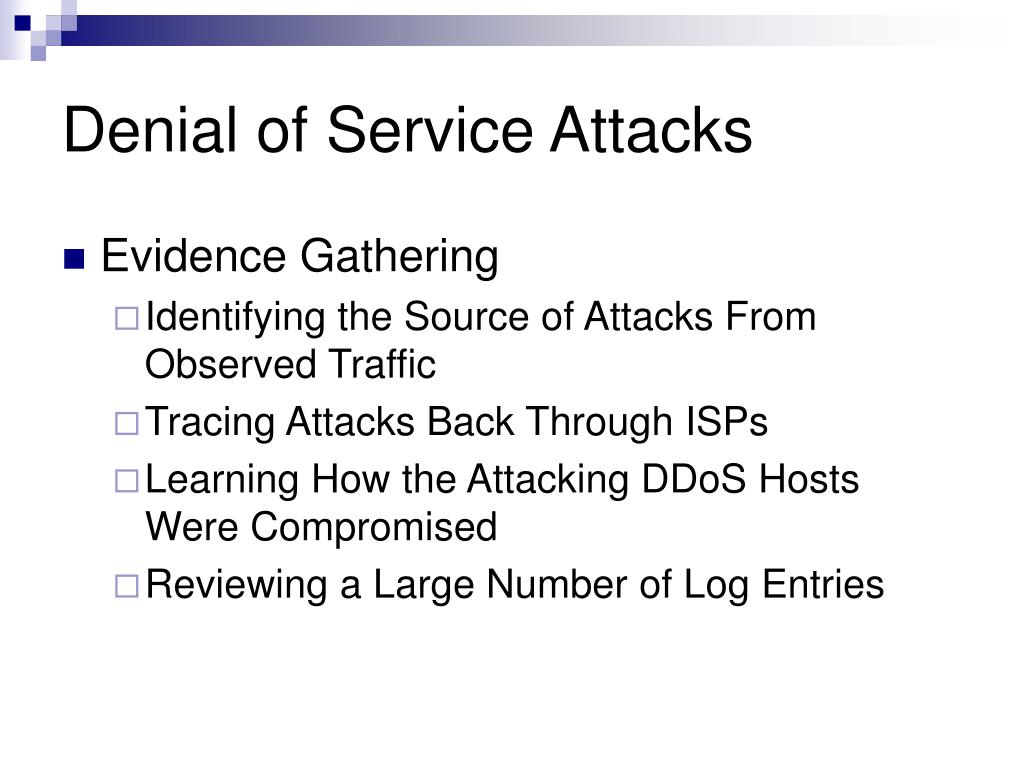 Denial of Service Attacks

Evidence Gathering

Identifying the Source of Attacks From Observed Traffic

Tracing Attacks Back Through ISPs

Learning How the Attacking DDoS Hosts Were Compromised

Reviewing a Large Number of Log Entries